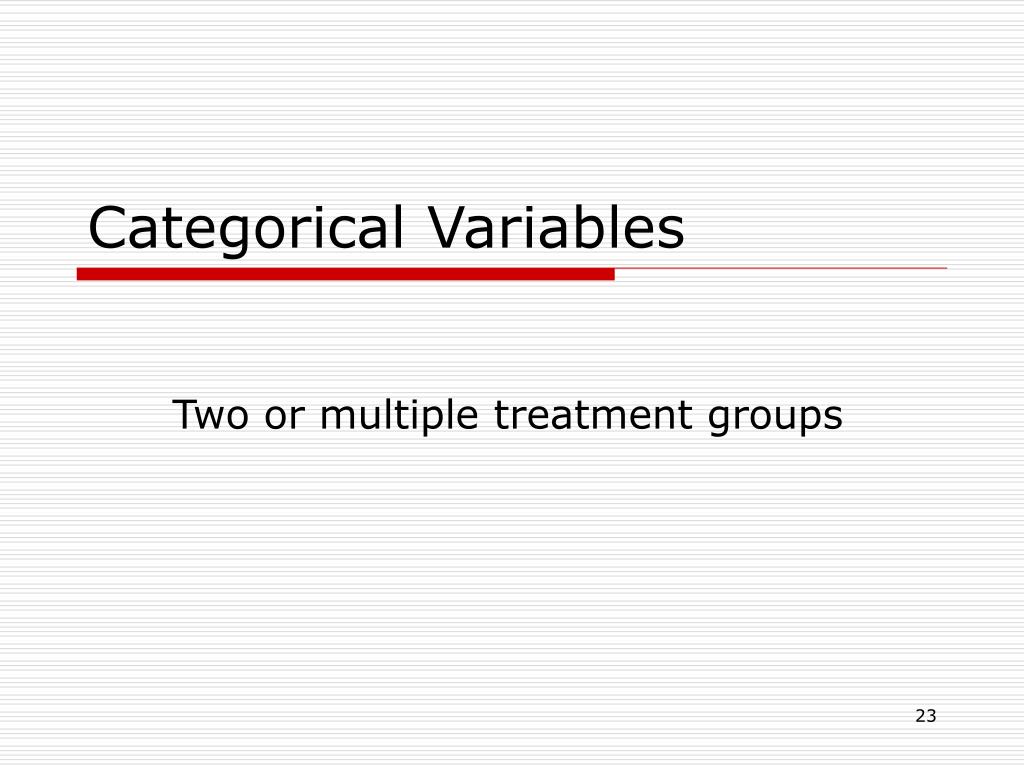 Categorical Variables

Two or multiple treatment groups

23